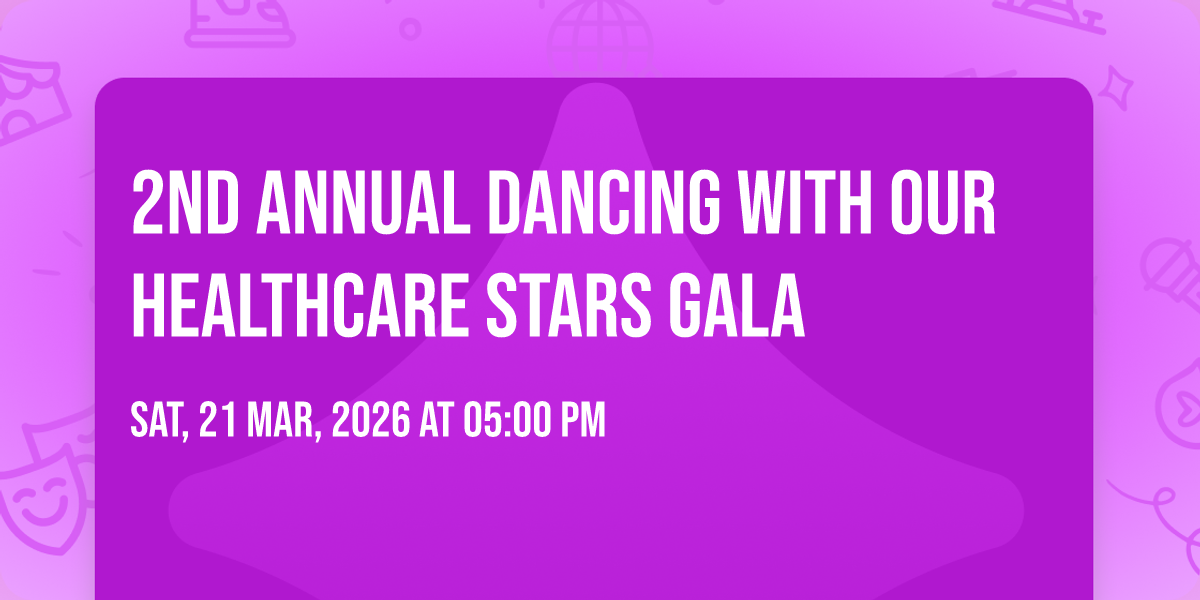 2ND ANNUAL DANCING WITH OUR HEALTHCARE STARS GALA

SAT, 21 MAR, 2026 AT 05:00 PM